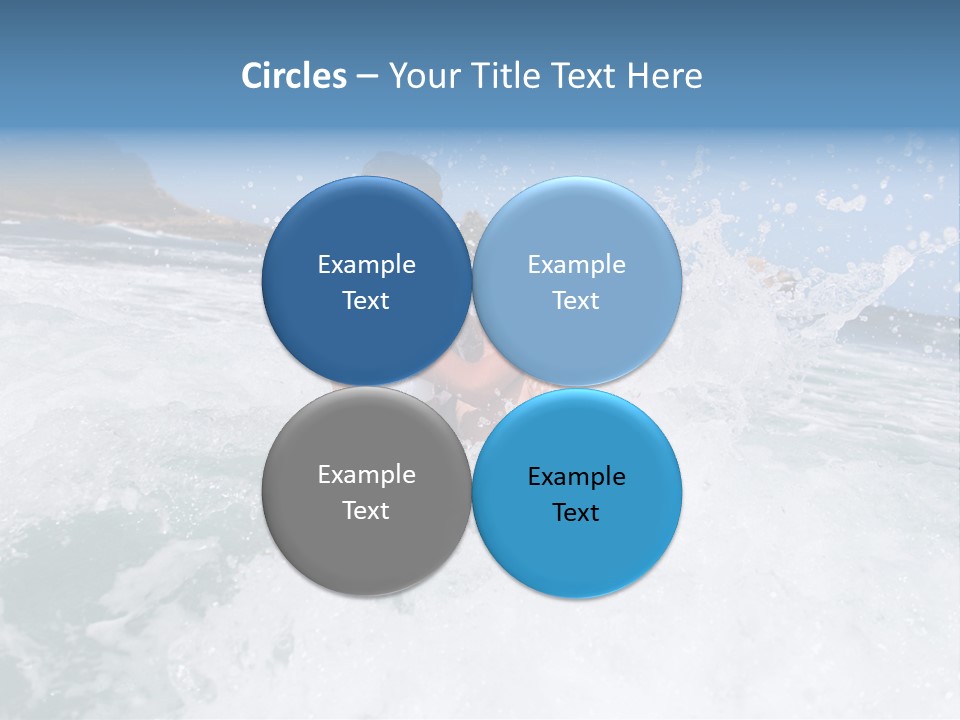 Circles – Your Title Text Here

Example Text

Example Text

Example Text

Example Text